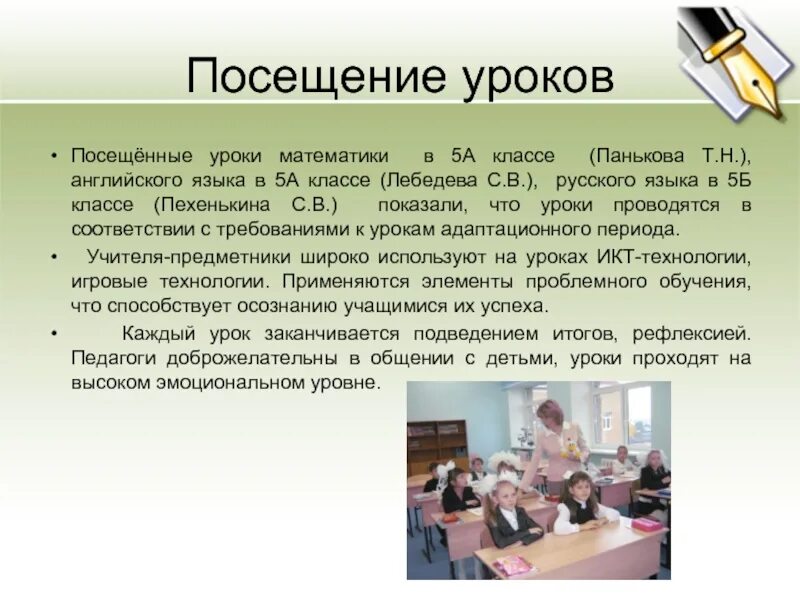 Посещение уроков

• Посещённые уроки математики в 5А классе (Панькова Т.Н.), английского языка в 5А классе (Лебедева С.В.), русского языка в 5Б классе (Пехенькина С.В.) показали, что уроки проводятся в соответствии с требованиями к урокам адаптационного периода.

• Учителя-предметники широко используют на уроках ИКТ-технологии, игровые технологии. Применяются элементы проблемного обучения, что способствует осознанию учащимися их успеха.

• Каждый урок заканчивается подведением итогов, рефлексией. Педагоги доброжелательны в общении с детьми, уроки проходят на высоком эмоциональном уровне.